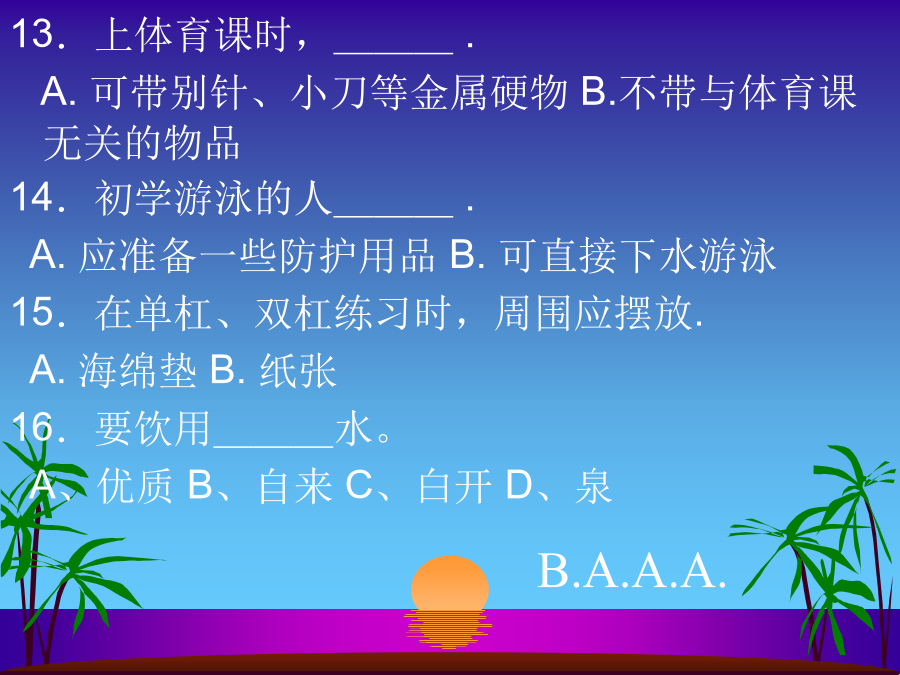 13．上体育课时，______ .

A. 可带别针、小刀等金属硬物 B.不带与体育课无关的物品

14．初学游泳的人______ .

A. 应准备一些防护用品 B. 可直接下水游泳

15．在单杠、双杠练习时，周围应摆放.

A. 海绵垫 B. 纸张

16．要饮用______水。

A、优质 B、自来 C、白开 D、泉

B.A.A.A.